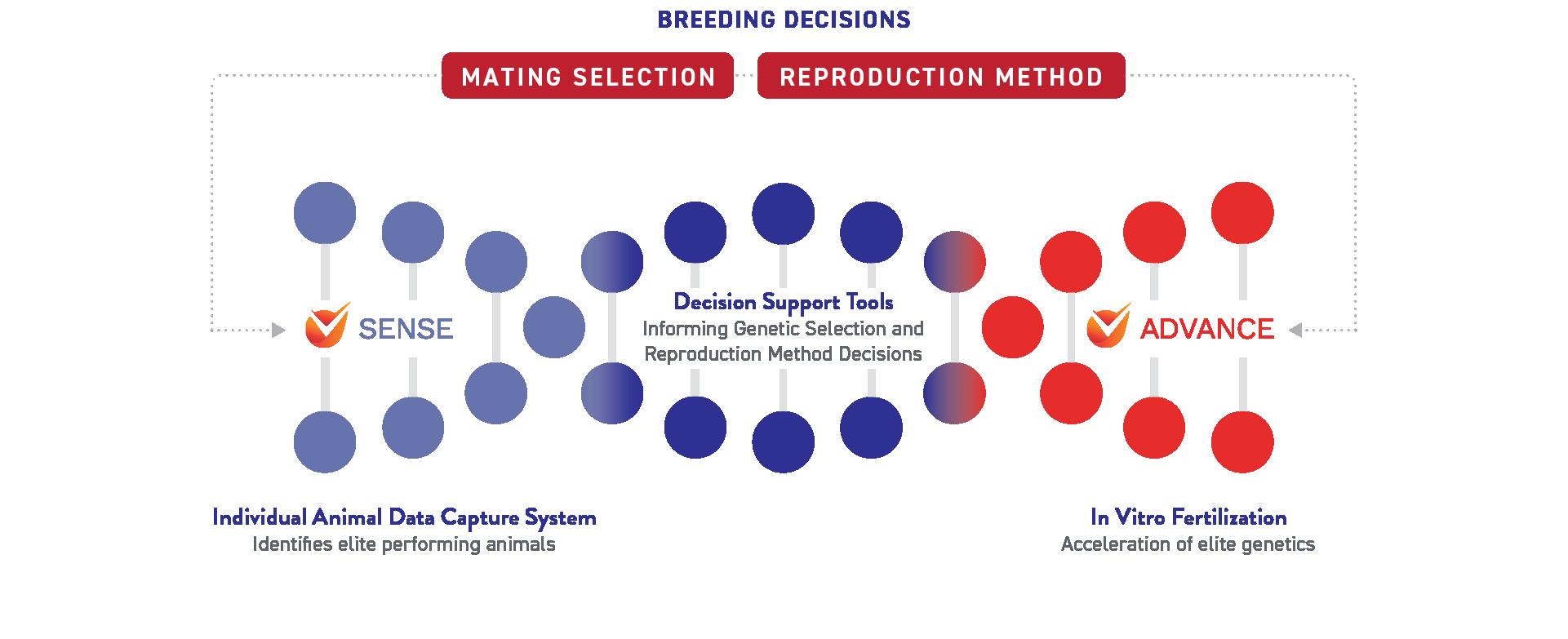 BREEDING DECISIONS

MATING SELECTION

REPRODUCTION METHOD

SENSE

Decision Support Tools
Informing Genetic Selection and Reproduction Method Decisions

ADVANCE

Individual Animal Data Capture System
Identifies elite performing animals

In Vitro Fertilization
Acceleration of elite genetics